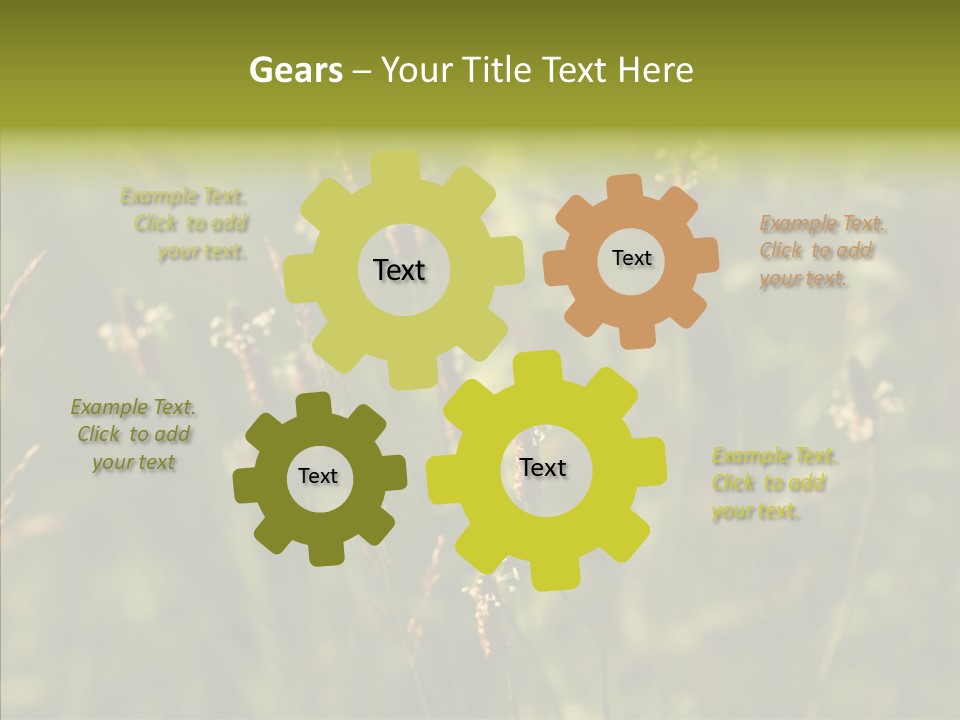 Gears – Your Title Text Here

Example Text. Click to add your text.

Text

Text

Example Text. Click to add your text.

Example Text. Click to add your text

Text

Text

Example Text. Click to add your text.